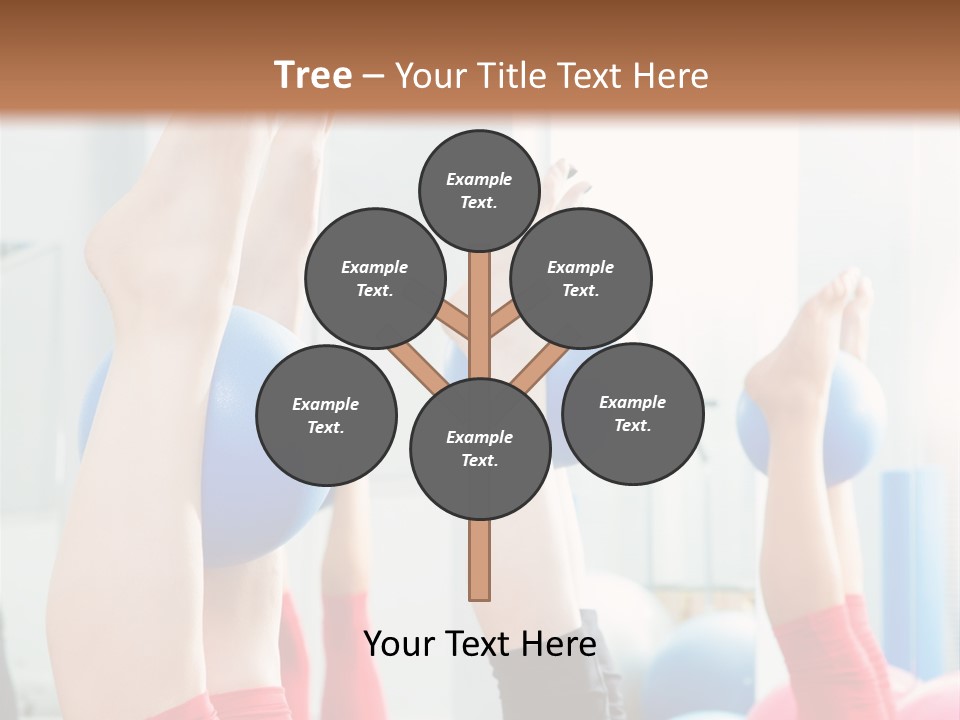 Tree – Your Title Text Here

Example Text.

Example Text.

Example Text.

Example Text.

Example Text.

Example Text.

Your Text Here